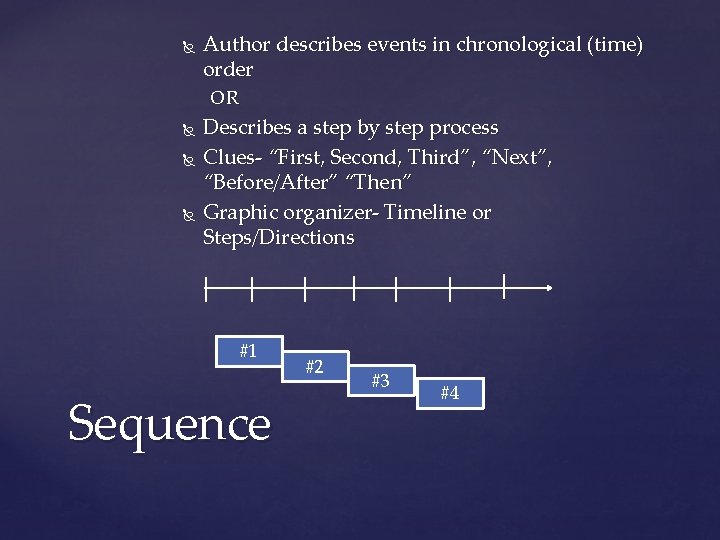 Author describes events in chronological (time) order

OR

Describes a step by step process

Clues- “First, Second, Third”, “Next”, “Before/After” “Then”

Graphic organizer- Timeline or Steps/Directions

#1

#2

#3

#4

Sequence